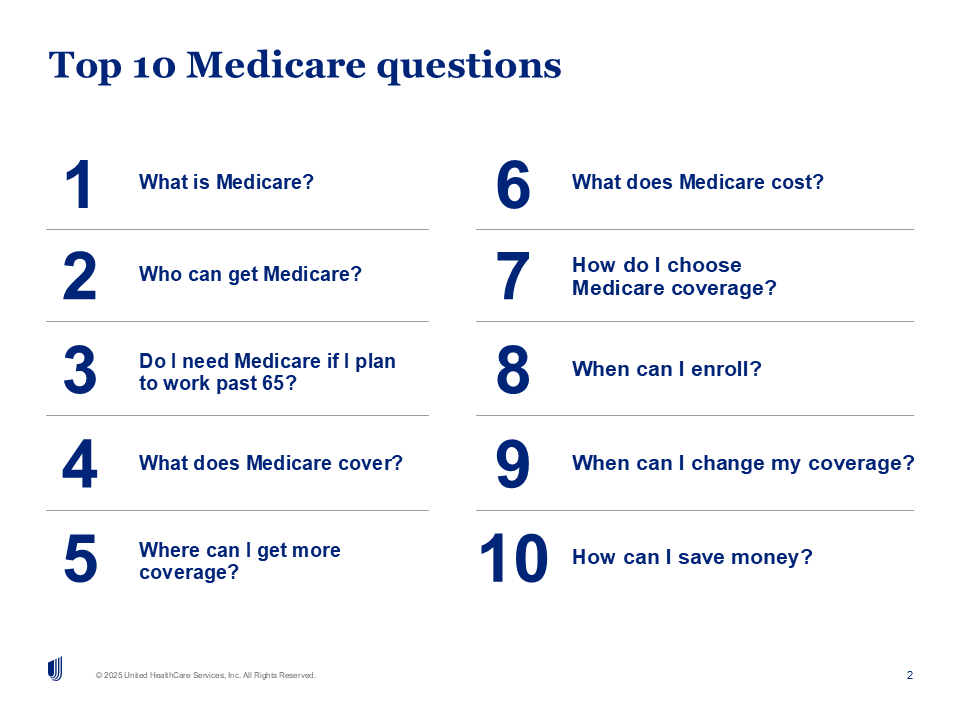 Top 10 Medicare questions

1 What is Medicare?

2 Who can get Medicare?

3 Do I need Medicare if I plan to work past 65?

4 What does Medicare cover?

5 Where can I get more coverage?

6 What does Medicare cost?

7 How do I choose Medicare coverage?

8 When can I enroll?

9 When can I change my coverage?

10 How can I save money?

© 2025 United HealthCare Services, Inc. All Rights Reserved.

2